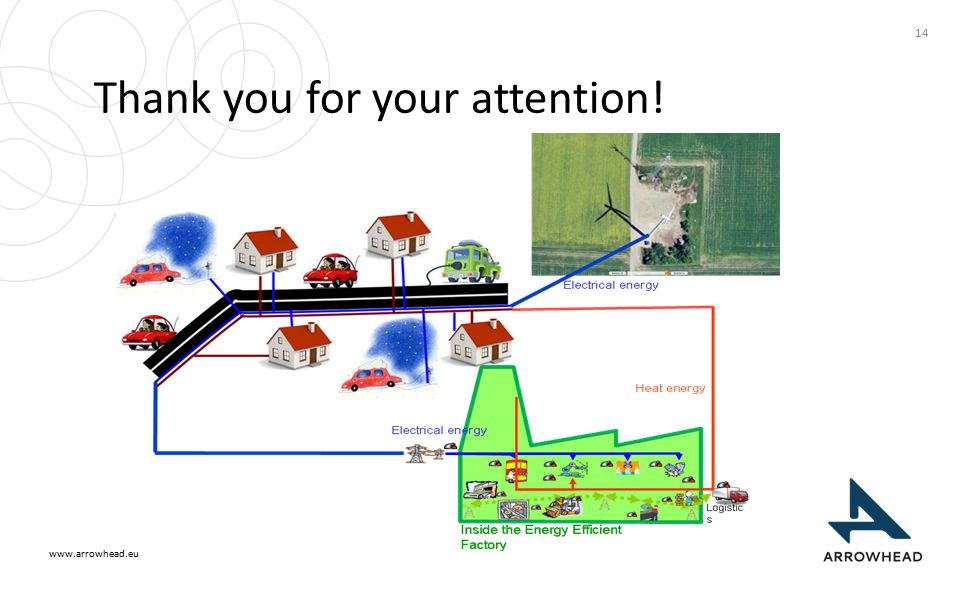 14

Thank you for your attention!

Electrical energy

Heat energy

Electrical energy

Logistics

Inside the Energy Efficient Factory

www.arrowhead.eu

ARROWHEAD